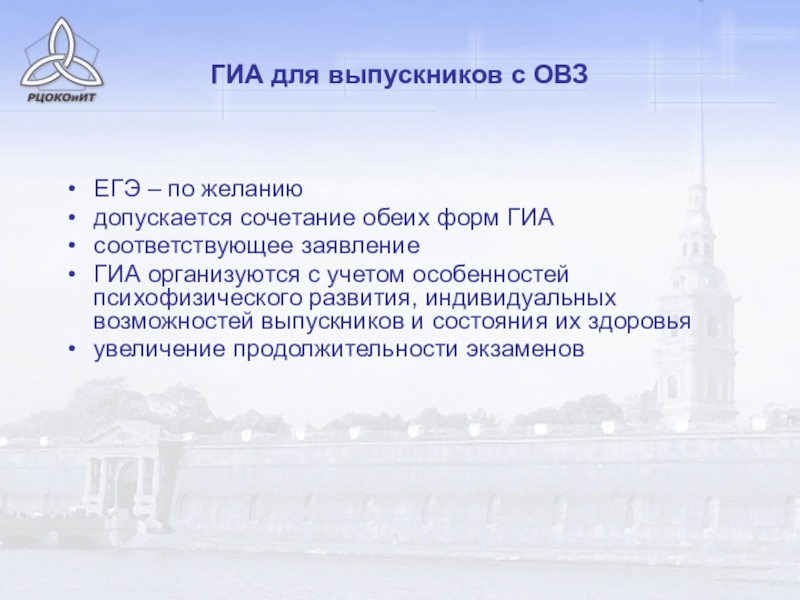 РЦОКОиИТ

ГИА для выпускников с ОВЗ

• ЕГЭ – по желанию
• допускается сочетание обеих форм ГИА
• соответствующее заявление
• ГИА организуются с учетом особенностей психофизического развития, индивидуальных возможностей выпускников и состояния их здоровья
• увеличение продолжительности экзаменов